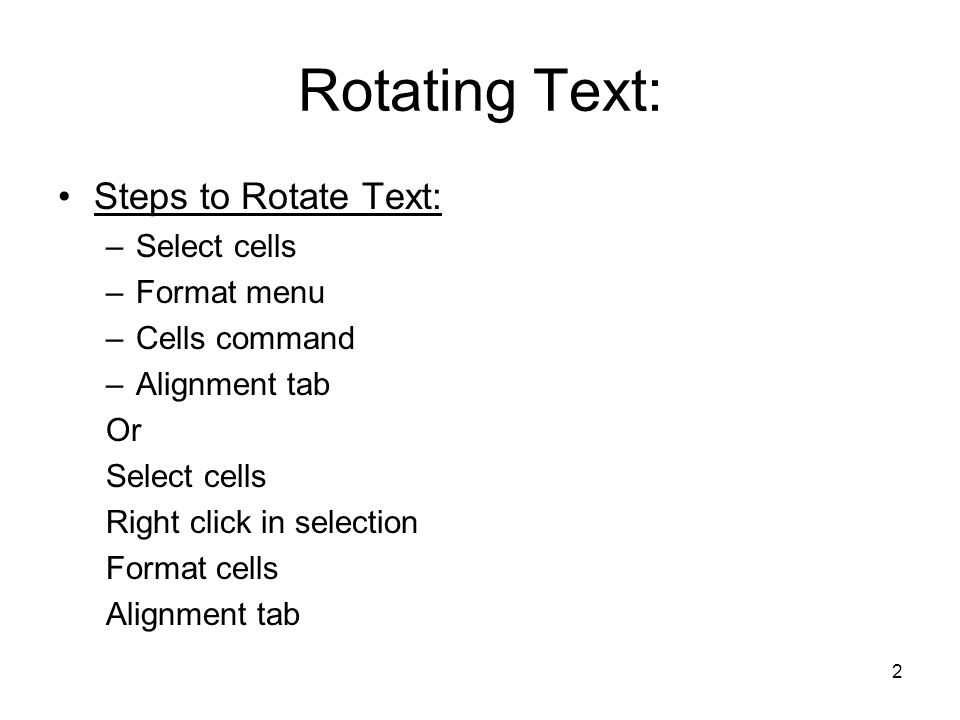 Rotating Text:

• Steps to Rotate Text:
– Select cells
– Format menu
– Cells command
– Alignment tab
Or
Select cells
Right click in selection
Format cells
Alignment tab

2